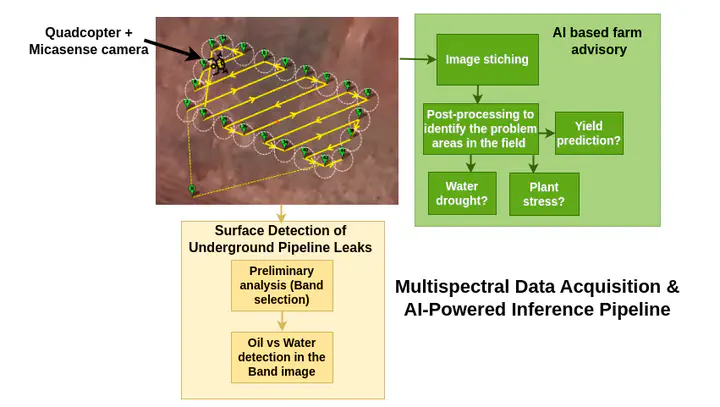 Quadcopter + Micasense camera

AI based farm advisory

Image stiching

Post-processing to identify the problem areas in the field

Yield prediction?

Water drought?

Plant stress?

Surface Detection of Underground Pipeline Leaks

Preliminary analysis (Band selection)

Oil vs Water detection in the Band image

Multispectral Data Acquisition & AI-Powered Inference Pipeline